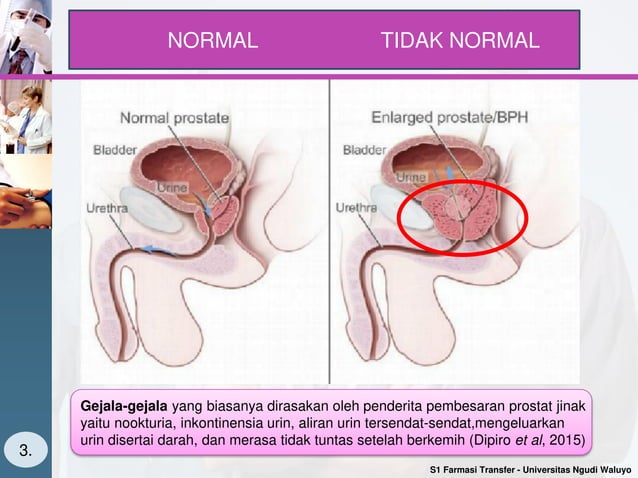 NORMAL TIDAK NORMAL

Normal prostate

Bladder

Urine

Urethra

Enlarged prostate/BPH

Bladder

Urine

Urethra

Gejala-gejala yang biasanya dirasakan oleh penderita pembesaran prostat jinak yaitu nookturia, inkontinensia urin, aliran urin tersendat-sendat,mengeluarkan urin disertai darah, dan merasa tidak tuntas setelah berkemih (Dipiro et al, 2015)

3.

S1 Farmasi Transfer - Universitas Ngudi Waluyo